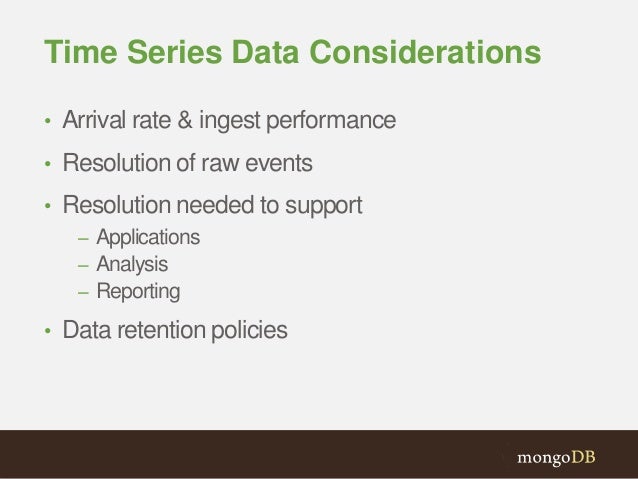 Time Series Data Considerations

• Arrival rate & ingest performance

• Resolution of raw events

• Resolution needed to support
  – Applications
  – Analysis
  – Reporting

• Data retention policies

mongoDB